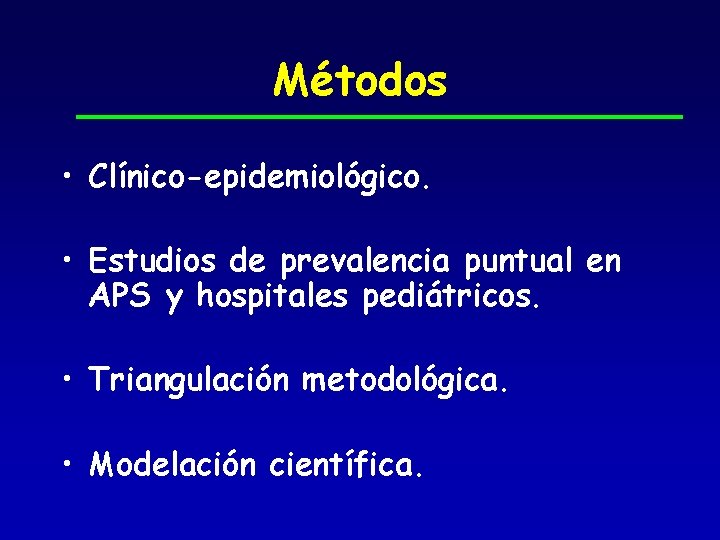 Métodos

• Clínico-epidemiológico.

• Estudios de prevalencia puntual en APS y hospitales pediátricos.

• Triangulación metodológica.

• Modelación científica.